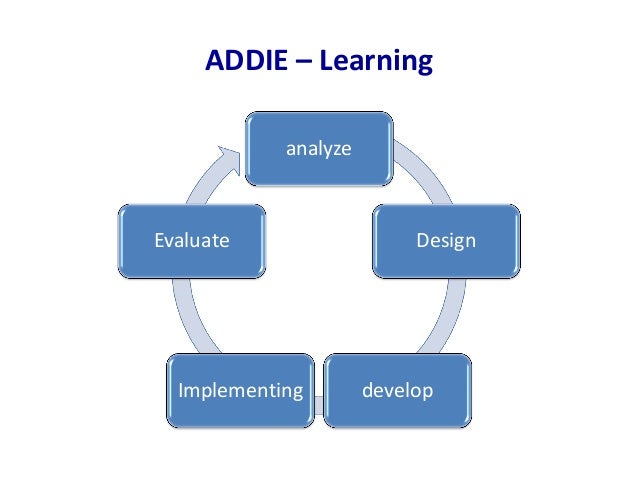 ADDIE – Learning

analyze

Design

develop

Implementing

Evaluate